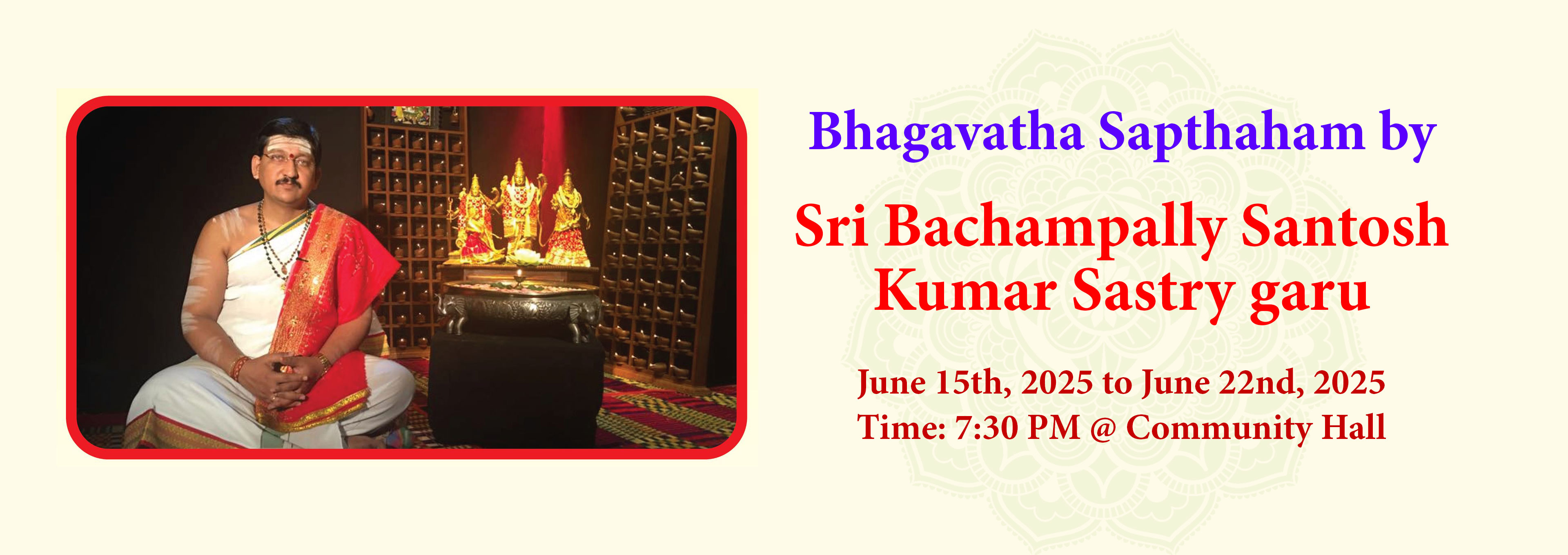 Bhagavatha Sapthaham by

Sri Bachampally Santosh Kumar Sastry garu

June 15th, 2025 to June 22nd, 2025
Time: 7:30 PM @ Community Hall